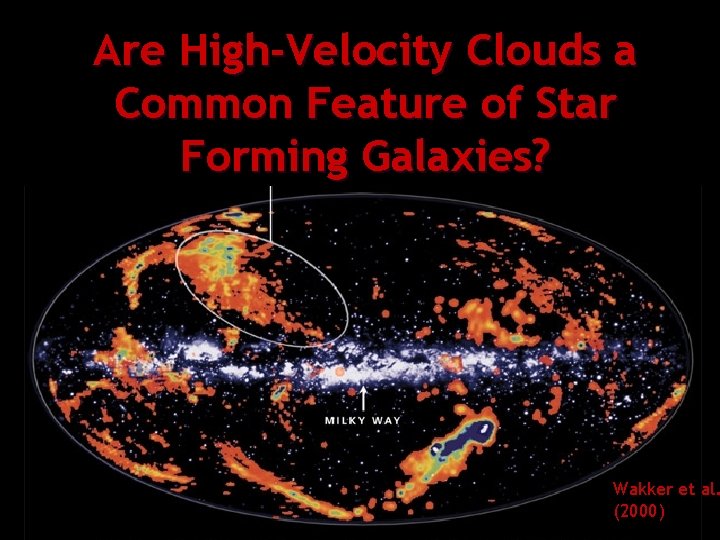 Are High-Velocity Clouds a Common Feature of Star Forming Galaxies?

MILKY WAY

Wakker et al. (2000)